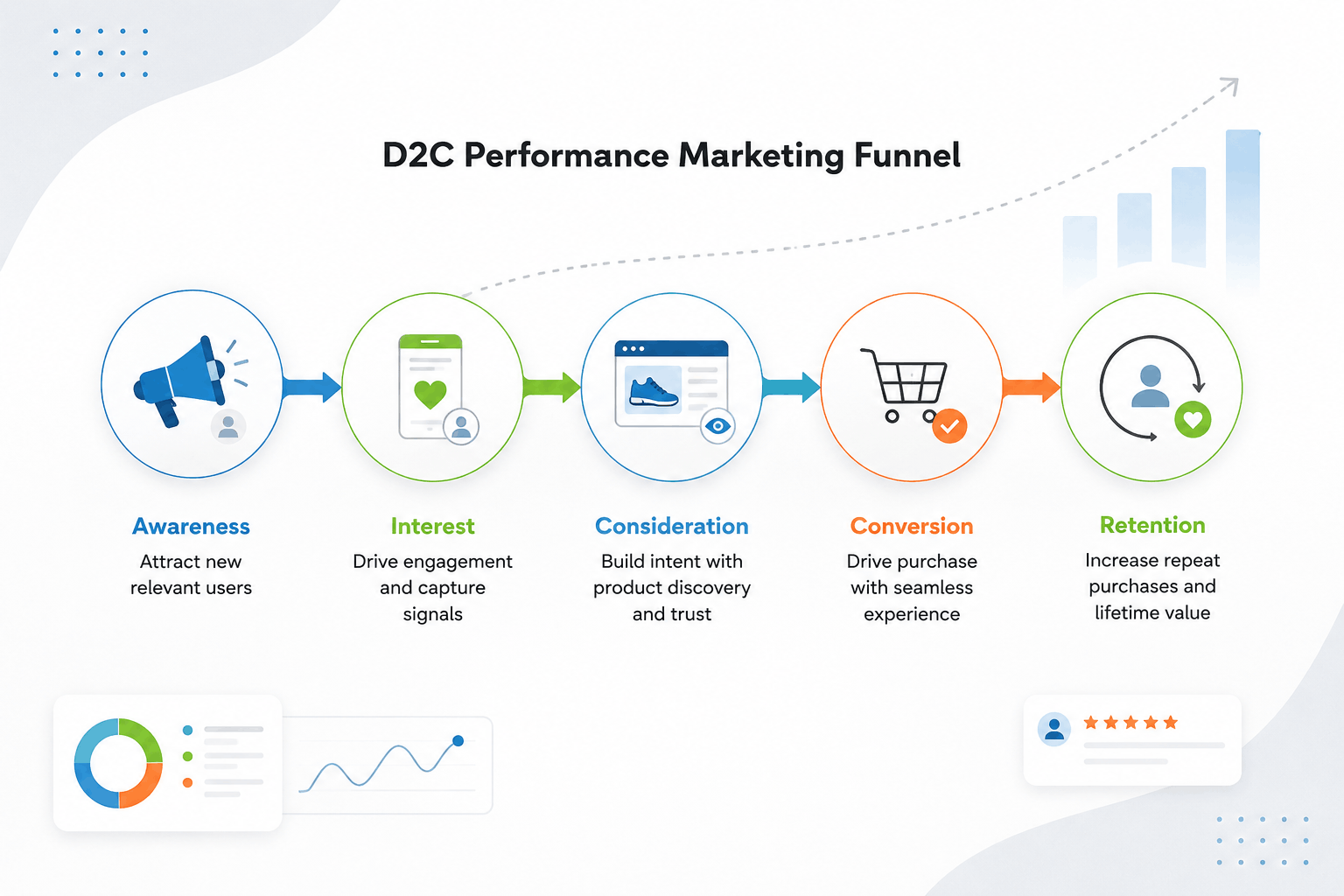 D2C Performance Marketing Funnel

Awareness
Attract new relevant users

Interest
Drive engagement and capture signals

Consideration
Build intent with product discovery and trust

Conversion
Drive purchase with seamless experience

Retention
Increase repeat purchases and lifetime value